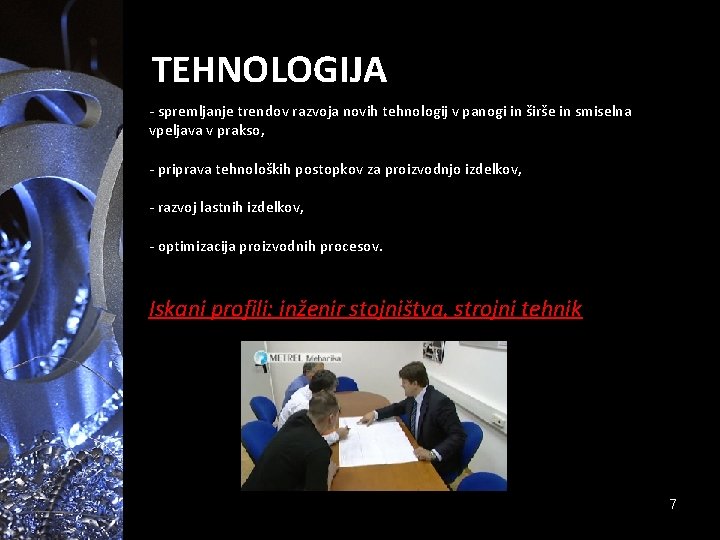 TEHNOLOGIJA

- spremljanje trendov razvoja novih tehnologij v panogi in širše in smiselna vpeljava v prakso,

- priprava tehnoloških postopkov za proizvodnjo izdelkov,

- razvoj lastnih izdelkov,

- optimizacija proizvodnih procesov.

Iskani profili: inženir stojništva, strojni tehnik

METREL Mehanika

7